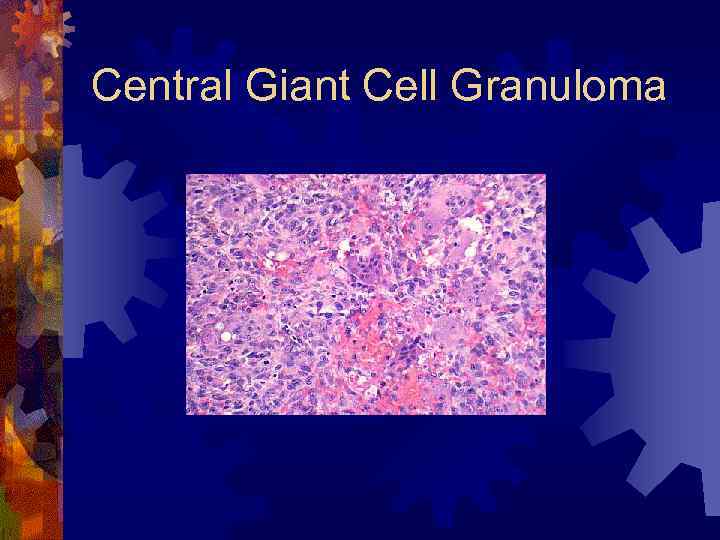 Central Giant Cell Granuloma